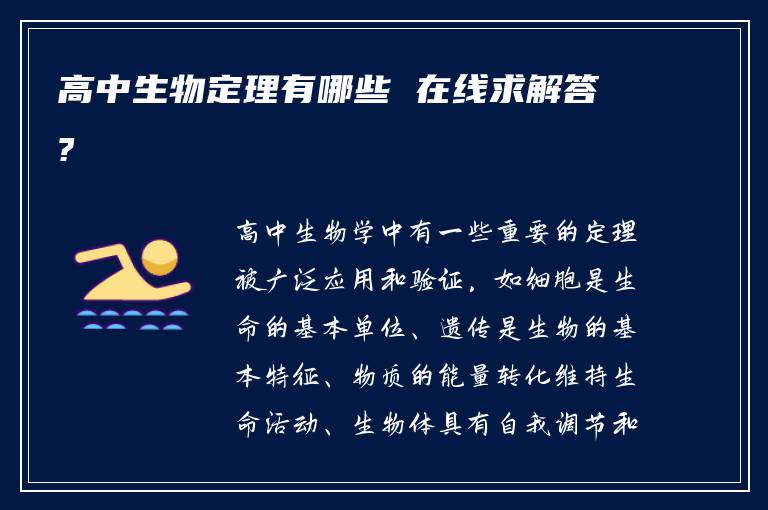 高中生物定理有哪些 在线求解答？

高中生物学中有一些重要的定理被广泛应用和验证，如细胞是生命的基本单位、遗传是生物的基本特征、物质的能量转化维持生命活动、生物体具有自我调节和